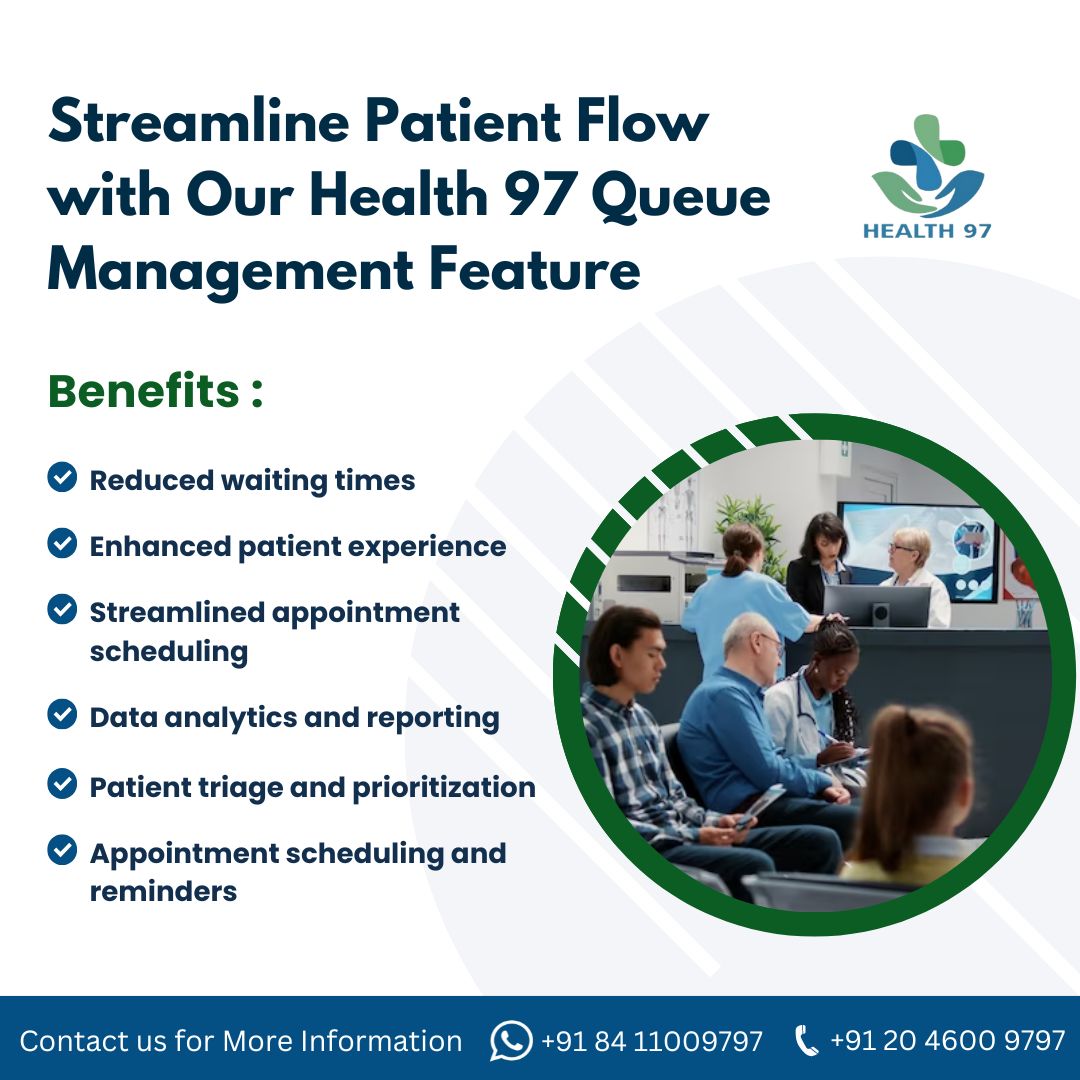 Streamline Patient Flow with Our Health 97 Queue Management Feature

HEALTH 97

Benefits :

Reduced waiting times

Enhanced patient experience

Streamlined appointment scheduling

Data analytics and reporting

Patient triage and prioritization

Appointment scheduling and reminders

Contact us for More Information +91 84 11009797 +91 20 4600 9797